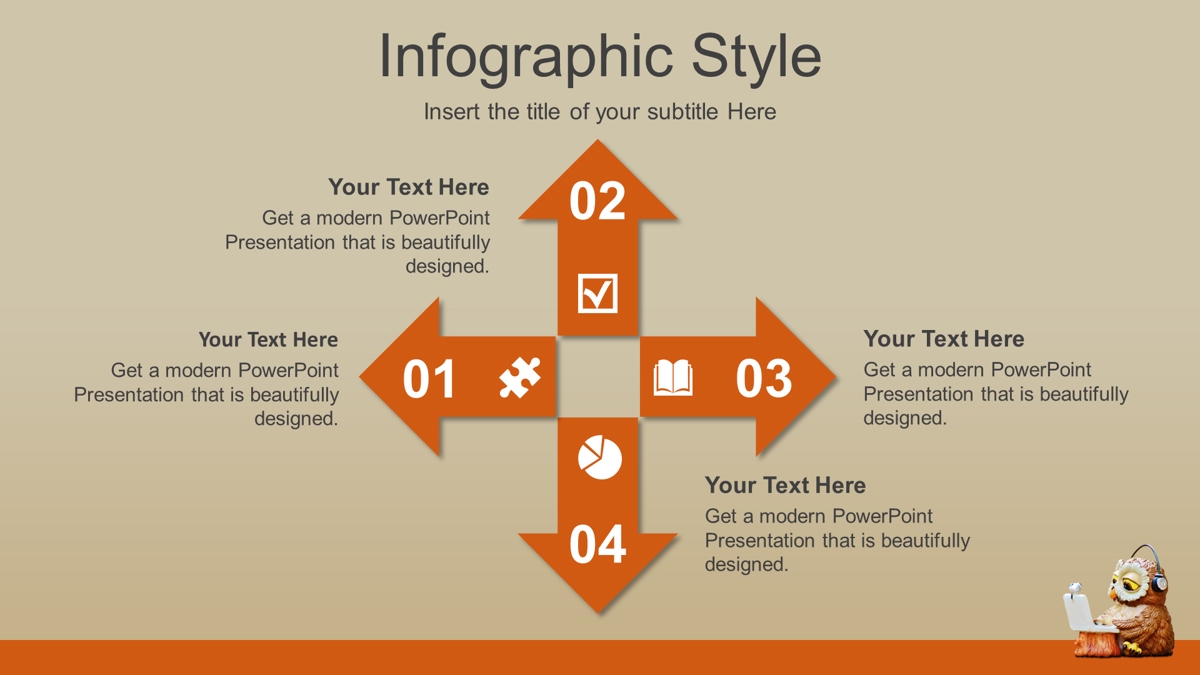 Infographic Style

Insert the title of your subtitle Here

Your Text Here

Get a modern PowerPoint Presentation that is beautifully designed.

02

Your Text Here

Get a modern PowerPoint Presentation that is beautifully designed.

01

03

Your Text Here

Get a modern PowerPoint Presentation that is beautifully designed.

04

Your Text Here

Get a modern PowerPoint Presentation that is beautifully designed.